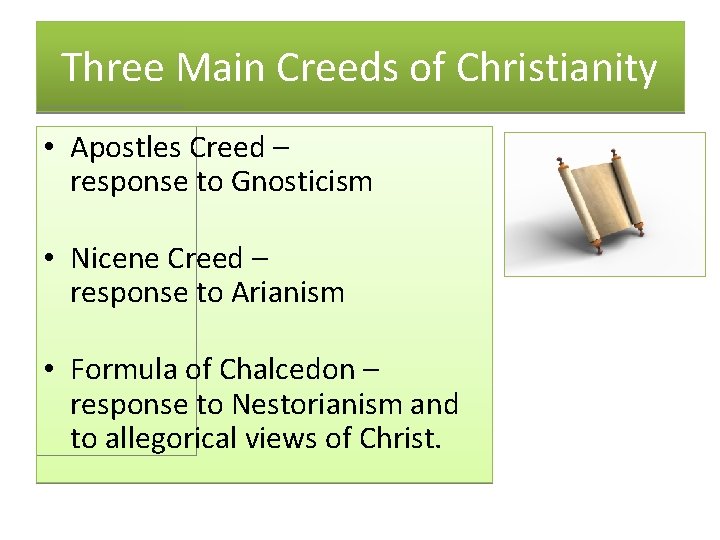 Three Main Creeds of Christianity

• Apostles Creed – response to Gnosticism

• Nicene Creed – response to Arianism

• Formula of Chalcedon – response to Nestorianism and to allegorical views of Christ.